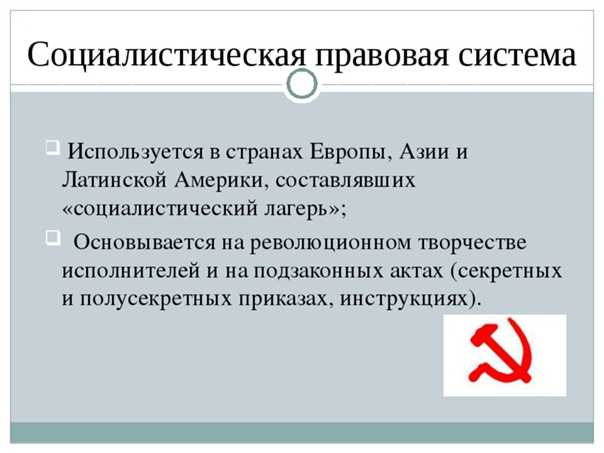 Социалистическая правовая система

Используется в странах Европы, Азии и Латинской Америки, составлявших «социалистический лагерь»;

Основывается на революционном творчестве исполнителей и на подзаконных актах (секретных и полусекретных приказах, инструкциях).